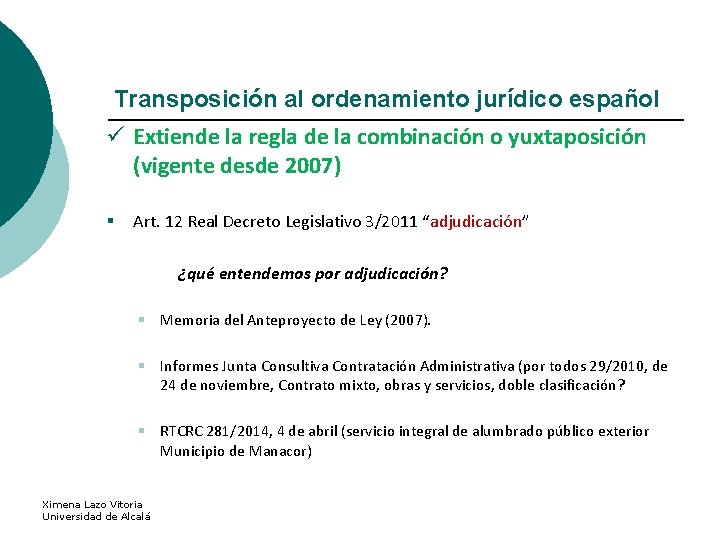 Transposición al ordenamiento jurídico español

✓ Extiende la regla de la combinación o yuxtaposición (vigente desde 2007)

▪ Art. 12 Real Decreto Legislativo 3/2011 “adjudicación”

¿qué entendemos por adjudicación?

▪ Memoria del Anteproyecto de Ley (2007).

▪ Informes Junta Consultiva Contratación Administrativa (por todos 29/2010, de 24 de noviembre, Contrato mixto, obras y servicios, doble clasificación?

▪ RTCRC 281/2014, 4 de abril (servicio integral de alumbrado público exterior Municipio de Manacor)

Ximena Lazo Vitoria
Universidad de Alcalá